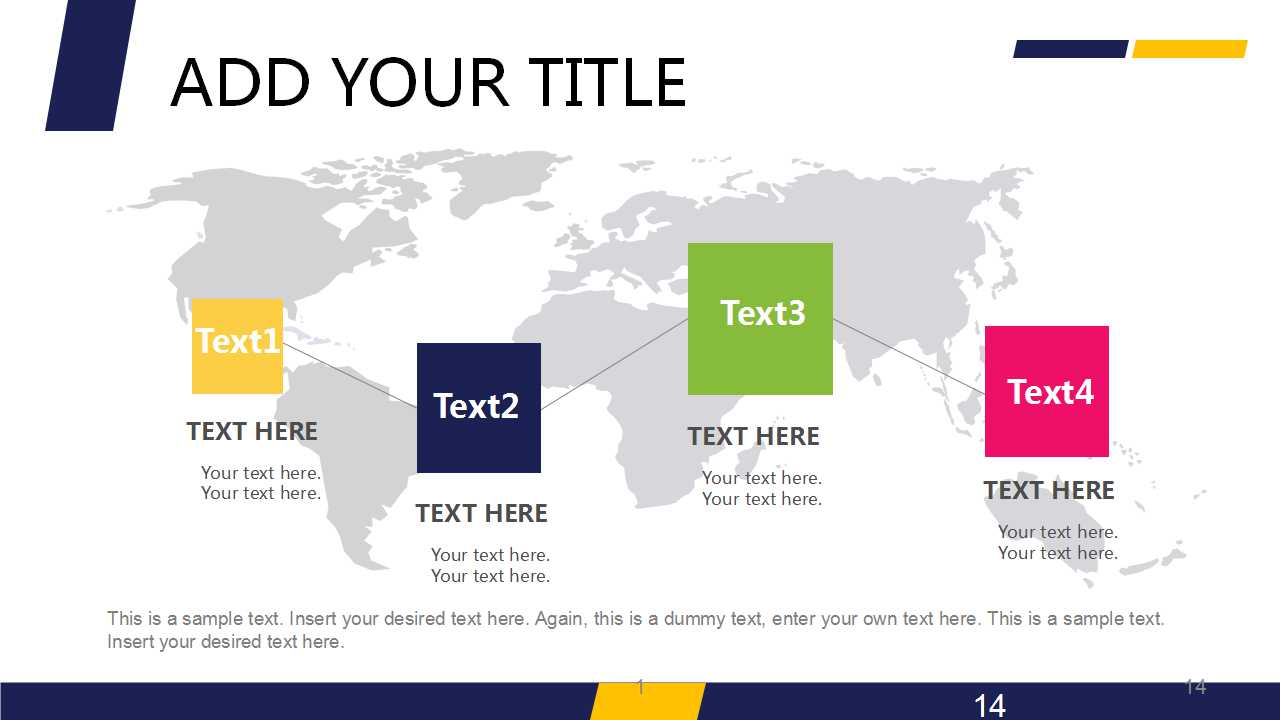 ADD YOUR TITLE

Text1

TEXT HERE

Your text here.
Your text here.

Text2

TEXT HERE

Your text here.
Your text here.

Text3

TEXT HERE

Your text here.
Your text here.

Text4

TEXT HERE

Your text here.
Your text here.

This is a sample text. Insert your desired text here. Again, this is a dummy text, enter your own text here. This is a sample text. Insert your desired text here.

1

14

14